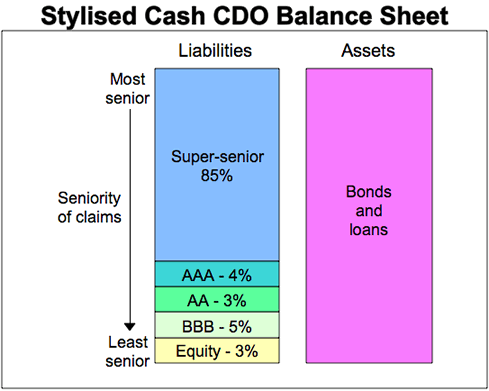 Stylised Cash CDO Balance Sheet

Liabilities

Assets

Most senior

Seniority of claims

Least senior

Super-senior 85%

AAA - 4%

AA - 3%

BBB - 5%

Equity - 3%

Bonds and loans